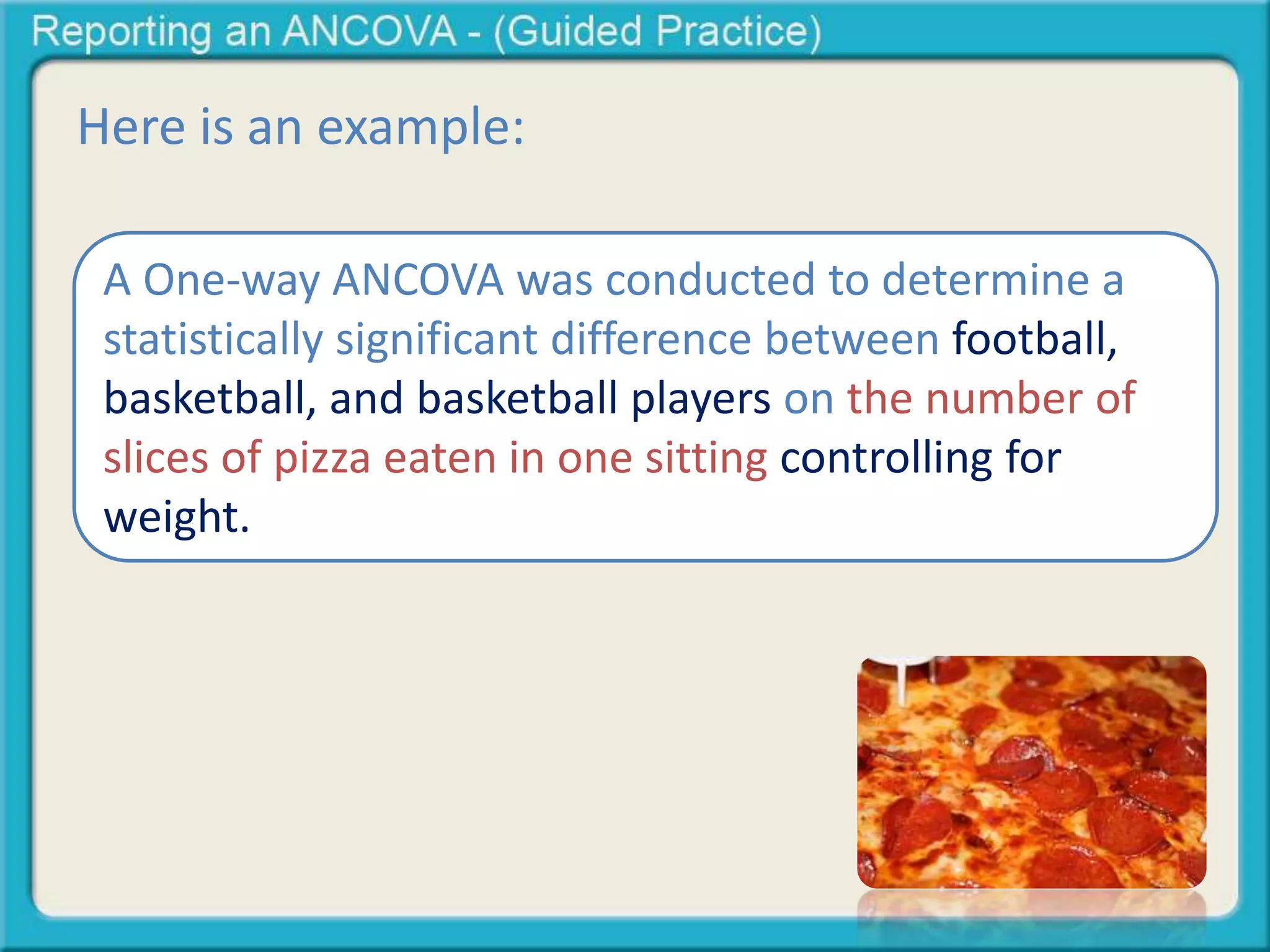 Reporting an ANCOVA - (Guided Practice)

Here is an example:

A One-way ANCOVA was conducted to determine a statistically significant difference between football, basketball, and basketball players on the number of slices of pizza eaten in one sitting controlling for weight.